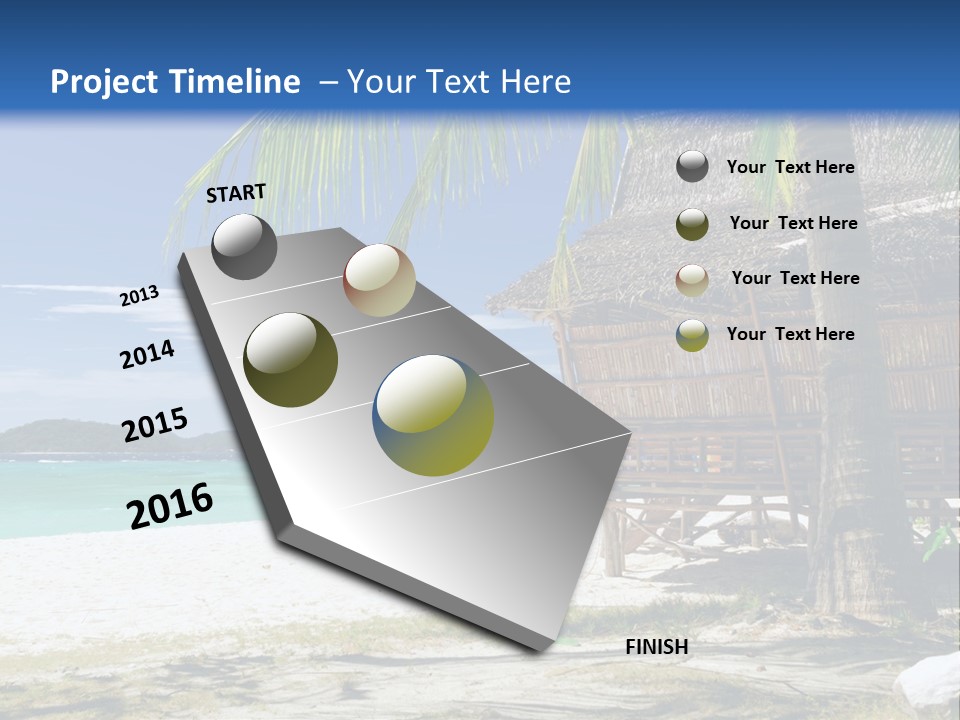 Project Timeline – Your Text Here

START

2013

2014

2015

2016

FINISH

Your Text Here

Your Text Here

Your Text Here

Your Text Here